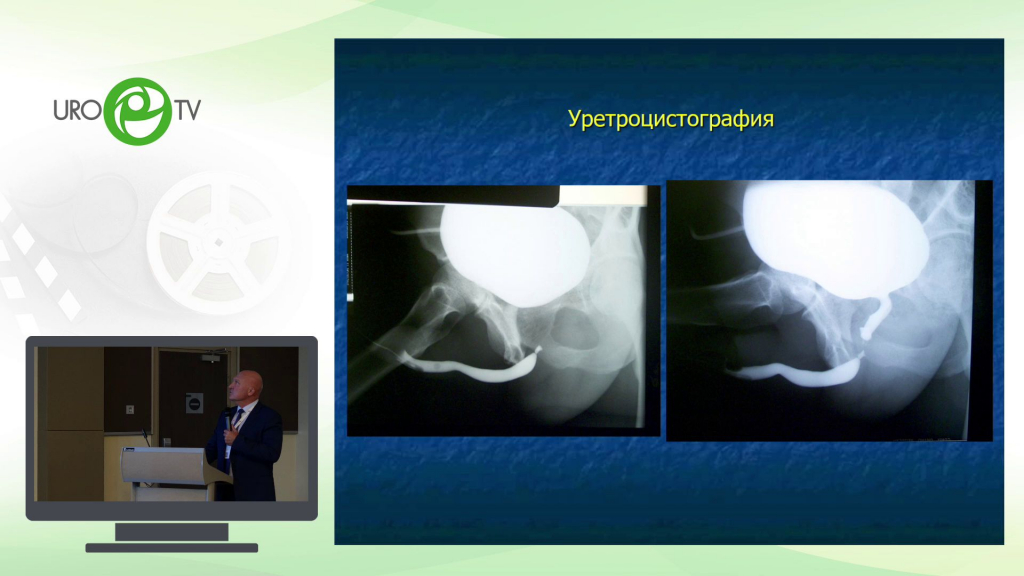 URO TV

Уретроцистография